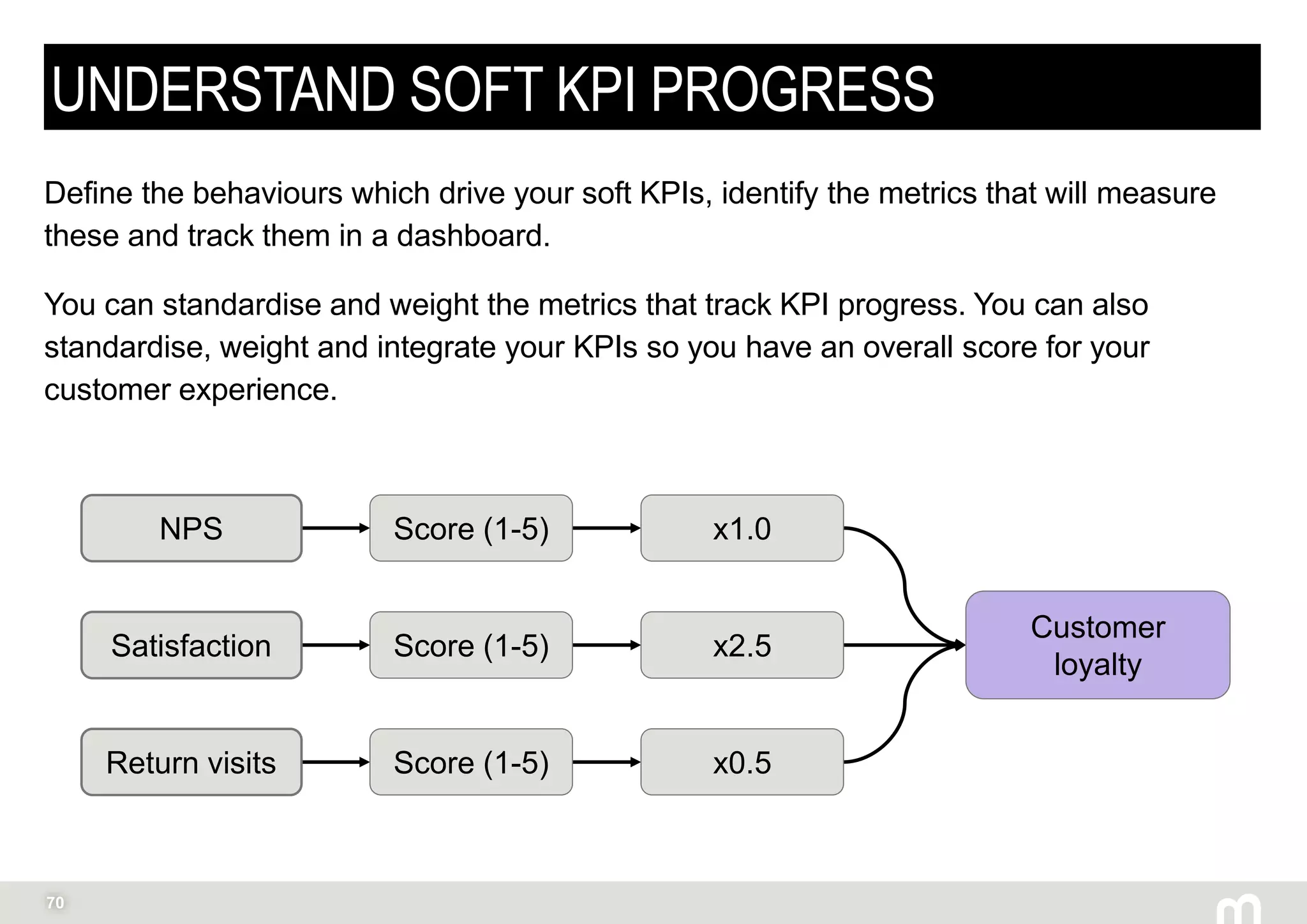 UNDERSTAND SOFT KPI PROGRESS

Define the behaviours which drive your soft KPIs, identify the metrics that will measure these and track them in a dashboard.

You can standardise and weight the metrics that track KPI progress. You can also standardise, weight and integrate your KPIs so you have an overall score for your customer experience.

NPS
Score (1-5)
x1.0

Satisfaction
Score (1-5)
x2.5

Return visits
Score (1-5)
x0.5

Customer loyalty

70